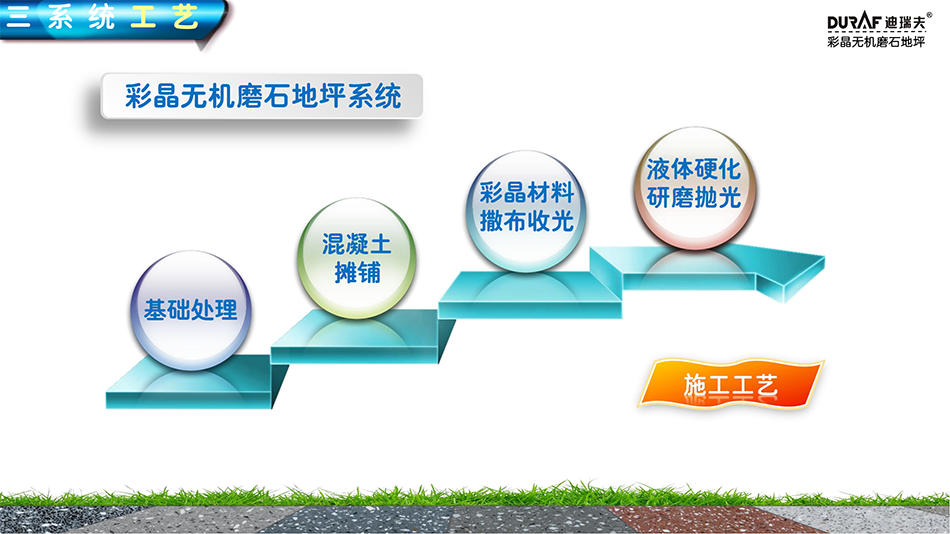 三 系 统 工 艺

DURAF 迪瑞夫®
彩晶无机磨石地坪

彩晶无机磨石地坪系统

基础处理

混凝土
摊铺

彩晶材料
撒布收光

液体硬化
研磨抛光

施工工艺